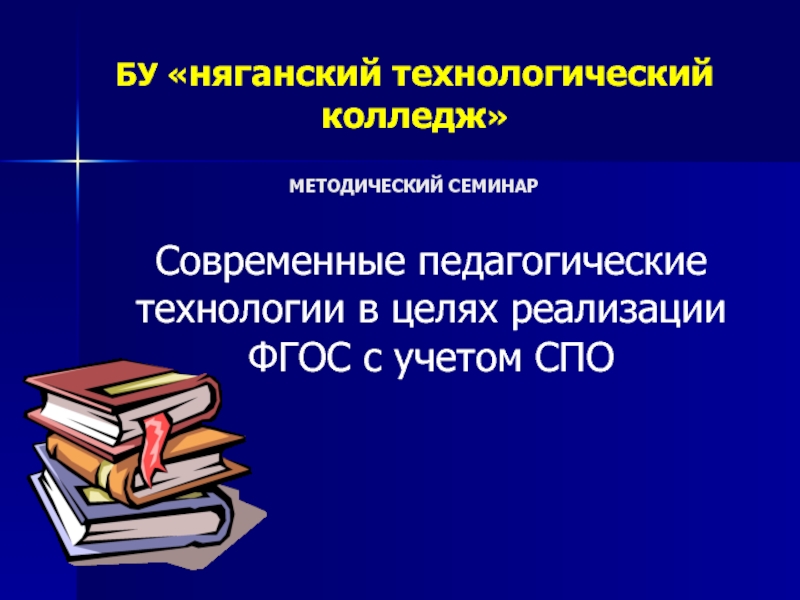 БУ «няганский технологический колледж»

МЕТОДИЧЕСКИЙ СЕМИНАР

Современные педагогические технологии в целях реализации ФГОС с учетом СПО